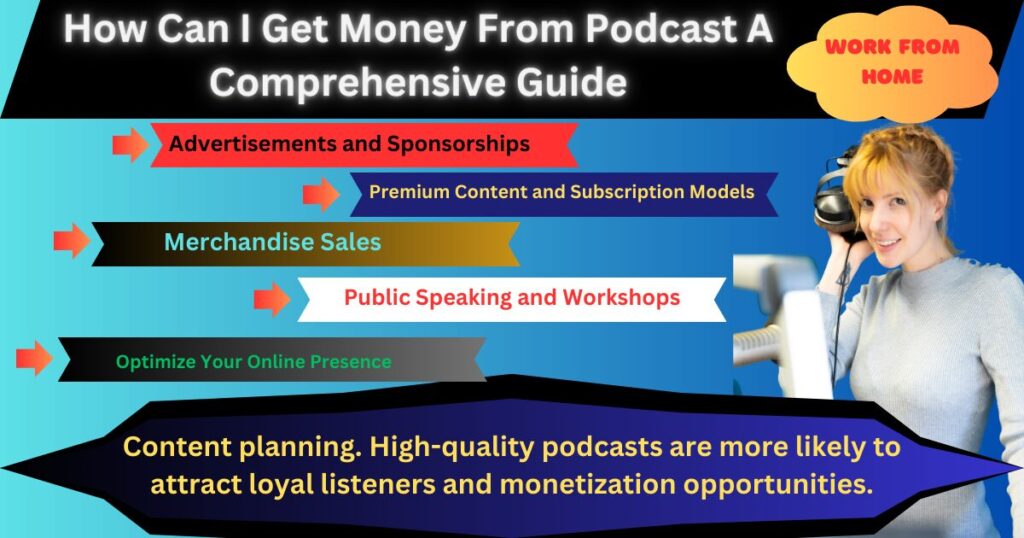 How Can I Get Money From Podcast A Comprehensive Guide

WORK FROM HOME

Advertisements and Sponsorships

Premium Content and Subscription Models

Merchandise Sales

Public Speaking and Workshops

Optimize Your Online Presence

Content planning. High-quality podcasts are more likely to attract loyal listeners and monetization opportunities.